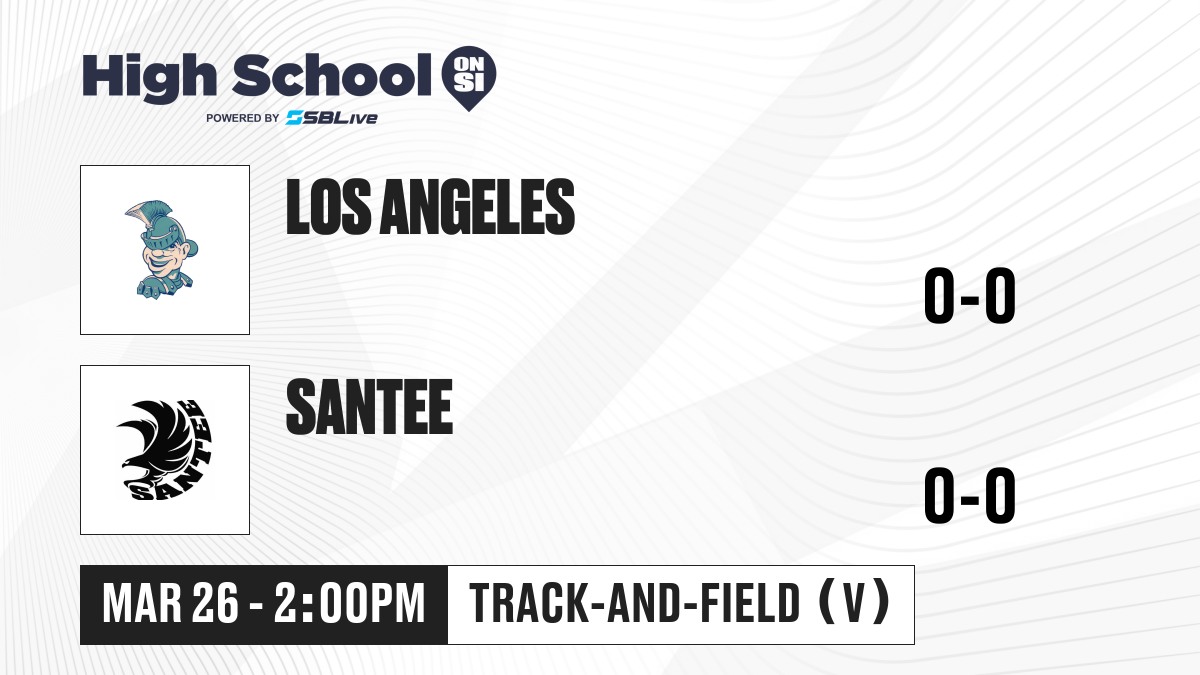 High School ON SI
POWERED BY SBLive

LOS ANGELES

0-0

SANTEE

SANTEE

0-0

MAR 26 - 2:00PM

TRACK-AND-FIELD (V)